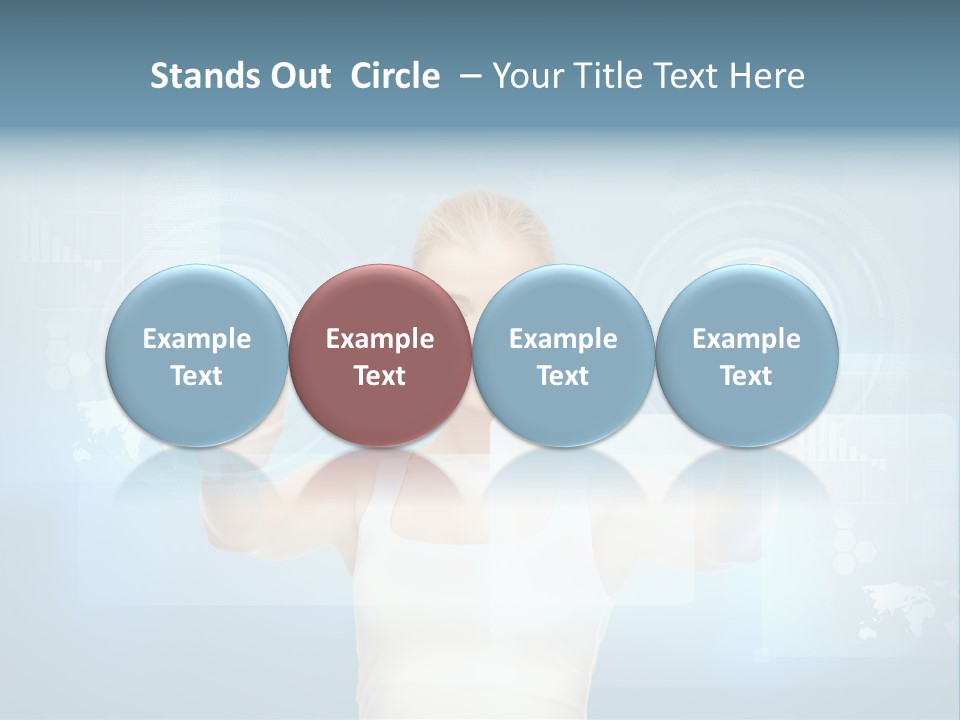 Stands Out Circle – Your Title Text Here

Example Text

Example Text

Example Text

Example Text